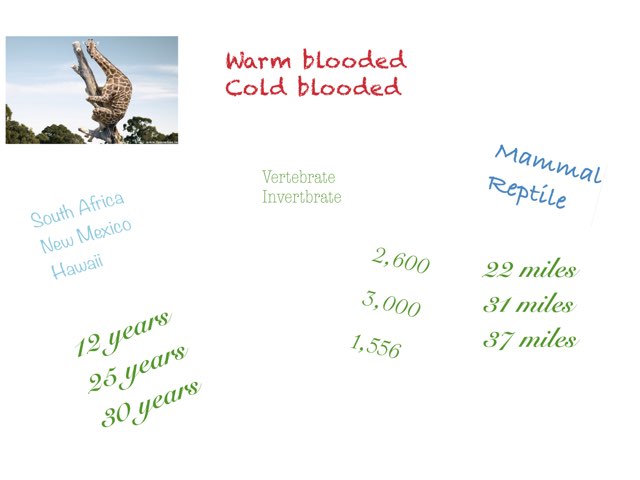 Warm blooded
Cold blooded

Vertebrate
Invertbrate

Mammal
Reptile

South Africa
New Mexico
Hawaii

2,600
3,000
1,556

22 miles
31 miles
37 miles

12 years
25 years
30 years